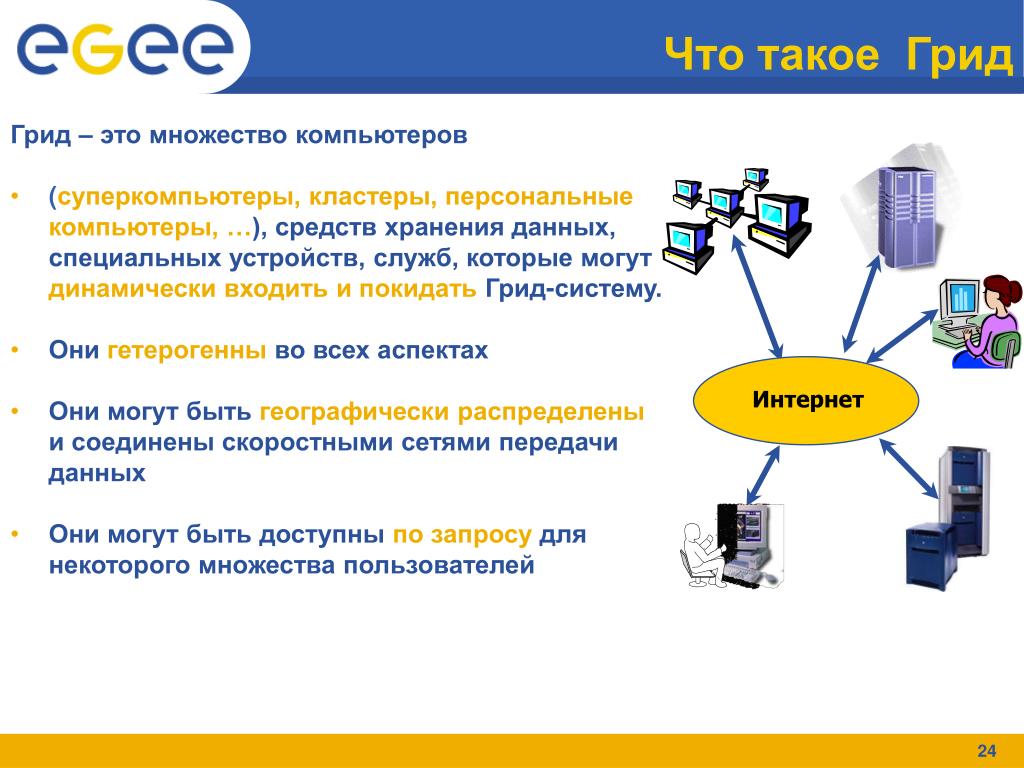 eGee

Что такое Грид

Грид – это множество компьютеров

• (суперкомпьютеры, кластеры, персональные компьютеры, …), средств хранения данных, специальных устройств, служб, которые могут динамически входить и покидать Грид-систему.

• Они гетерогенны во всех аспектах

• Они могут быть географически распределены и соединены скоростными сетями передачи данных

• Они могут быть доступны по запросу для некоторого множества пользователей

Интернет

24